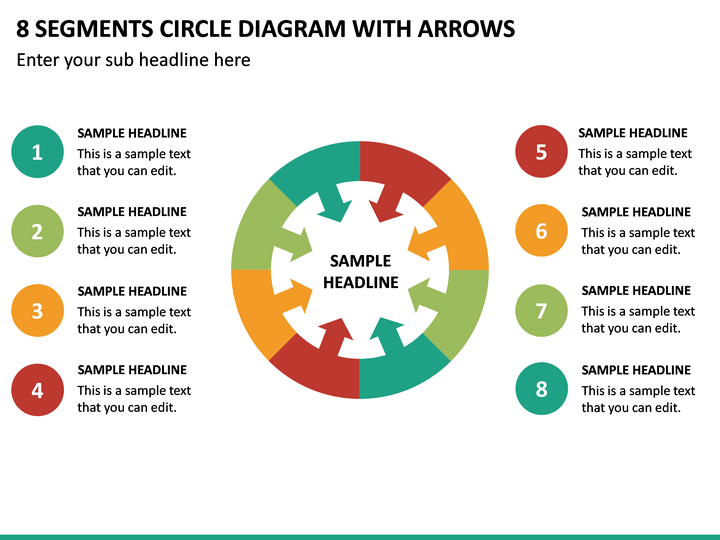 8 SEGMENTS CIRCLE DIAGRAM WITH ARROWS

Enter your sub headline here

1

SAMPLE HEADLINE

This is a sample text that you can edit.

2

SAMPLE HEADLINE

This is a sample text that you can edit.

3

SAMPLE HEADLINE

This is a sample text that you can edit.

4

SAMPLE HEADLINE

This is a sample text that you can edit.

SAMPLE HEADLINE

5

SAMPLE HEADLINE

This is a sample text that you can edit.

6

SAMPLE HEADLINE

This is a sample text that you can edit.

7

SAMPLE HEADLINE

This is a sample text that you can edit.

8

SAMPLE HEADLINE

This is a sample text that you can edit.